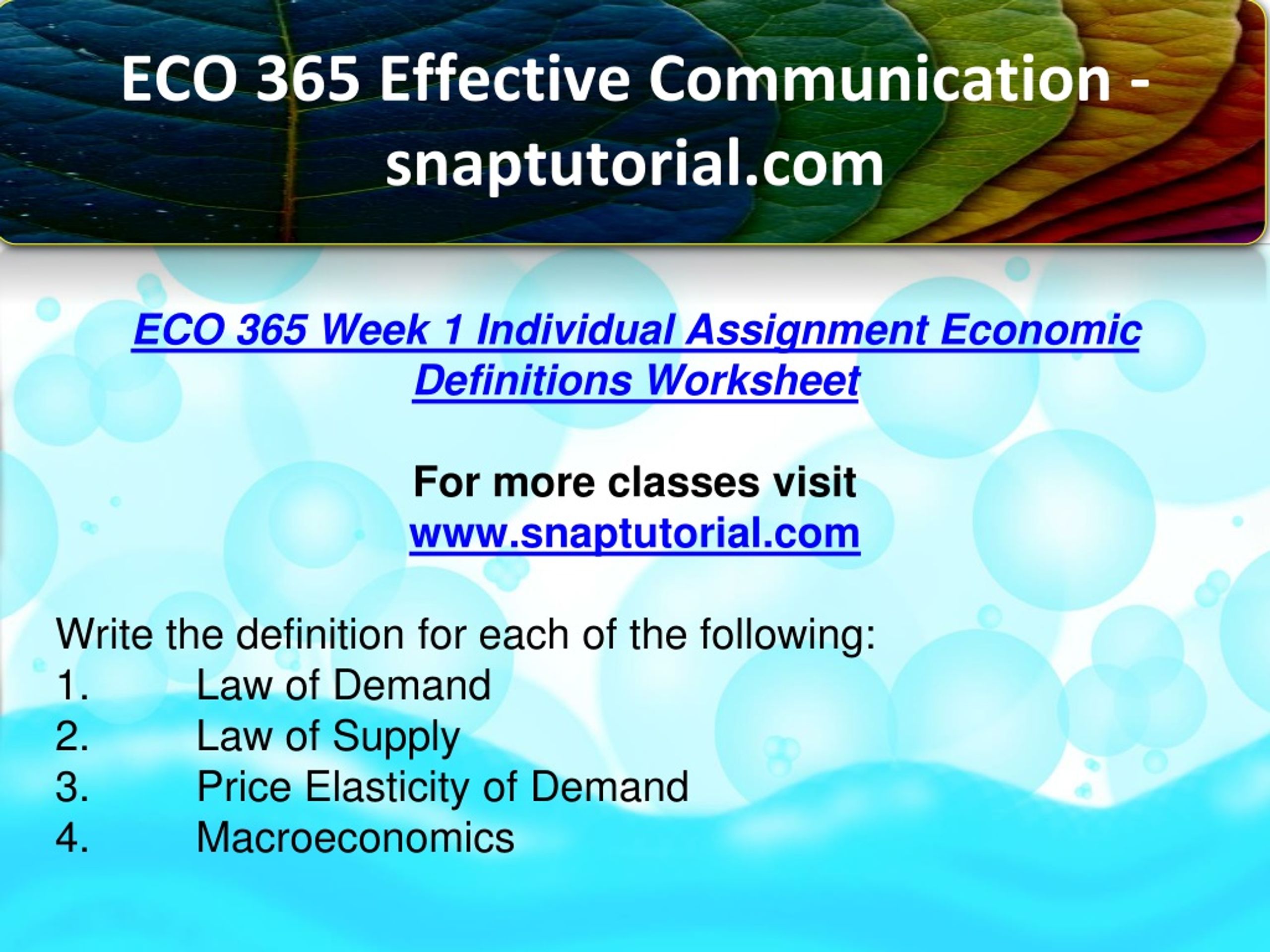 ECO 365 Effective Communication - snaptutorial.com

ECO 365 Week 1 Individual Assignment Economic Definitions Worksheet

For more classes visit
www.snaptutorial.com

Write the definition for each of the following:
1. Law of Demand
2. Law of Supply
3. Price Elasticity of Demand
4. Macroeconomics